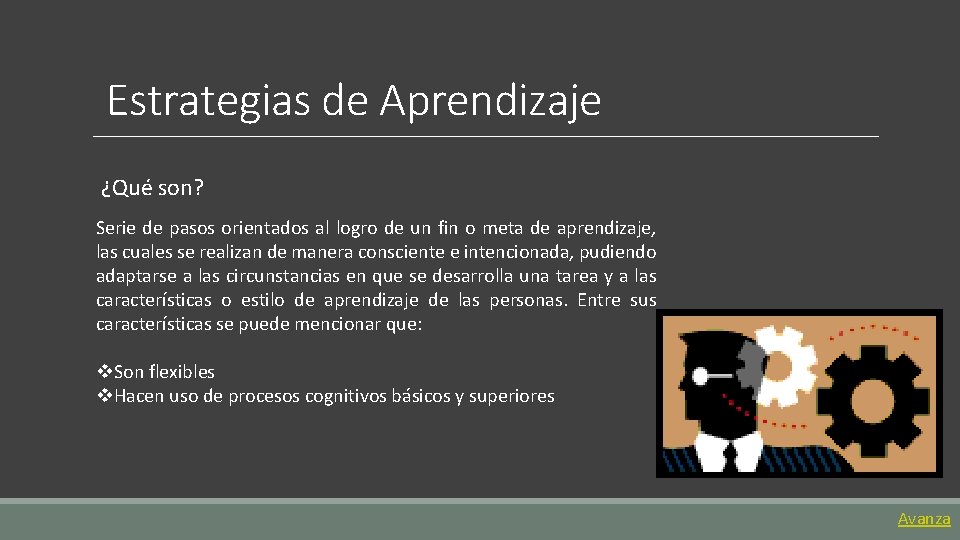 Estrategias de Aprendizaje

¿Qué son?

Serie de pasos orientados al logro de un fin o meta de aprendizaje, las cuales se realizan de manera consciente e intencionada, pudiendo adaptarse a las circunstancias en que se desarrolla una tarea y a las características o estilo de aprendizaje de las personas. Entre sus características se puede mencionar que:

❖Son flexibles
❖Hacen uso de procesos cognitivos básicos y superiores

Avanza